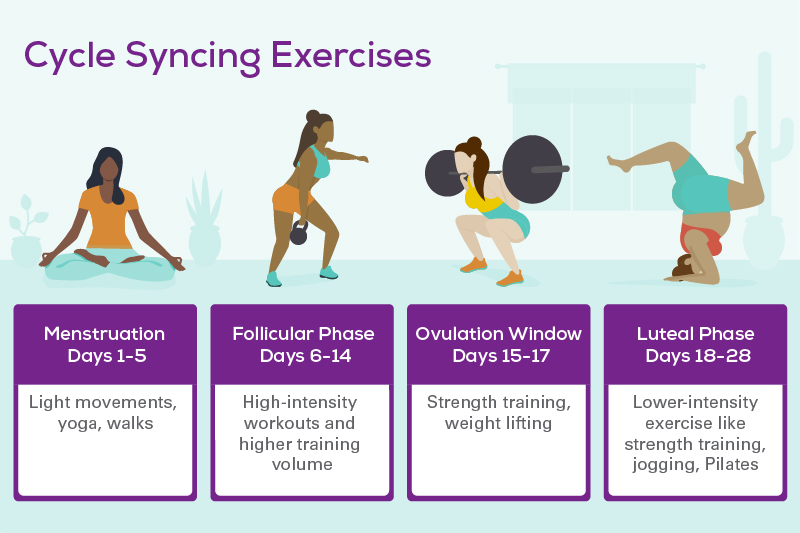 Cycle Syncing Exercises

Menstruation
Days 1-5

Light movements, yoga, walks

Follicular Phase
Days 6-14

High-intensity workouts and higher training volume

Ovulation Window
Days 15-17

Strength training, weight lifting

Luteal Phase
Days 18-28

Lower-intensity exercise like strength training, jogging, Pilates